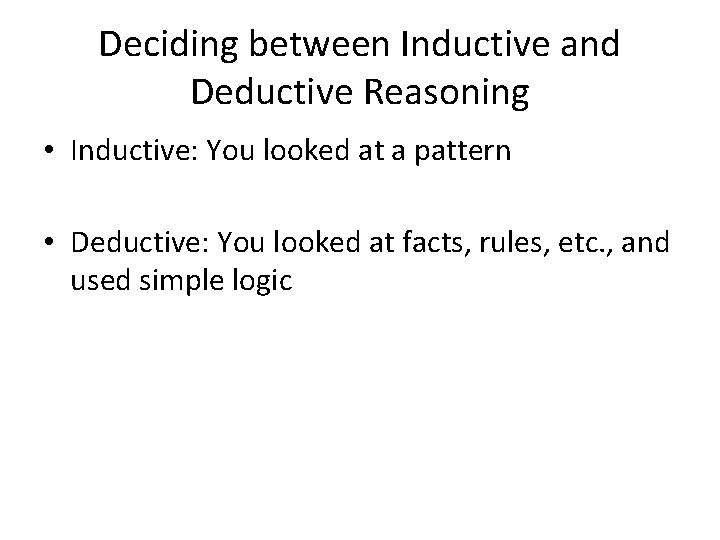 Deciding between Inductive and Deductive Reasoning

• Inductive: You looked at a pattern

• Deductive: You looked at facts, rules, etc., and used simple logic